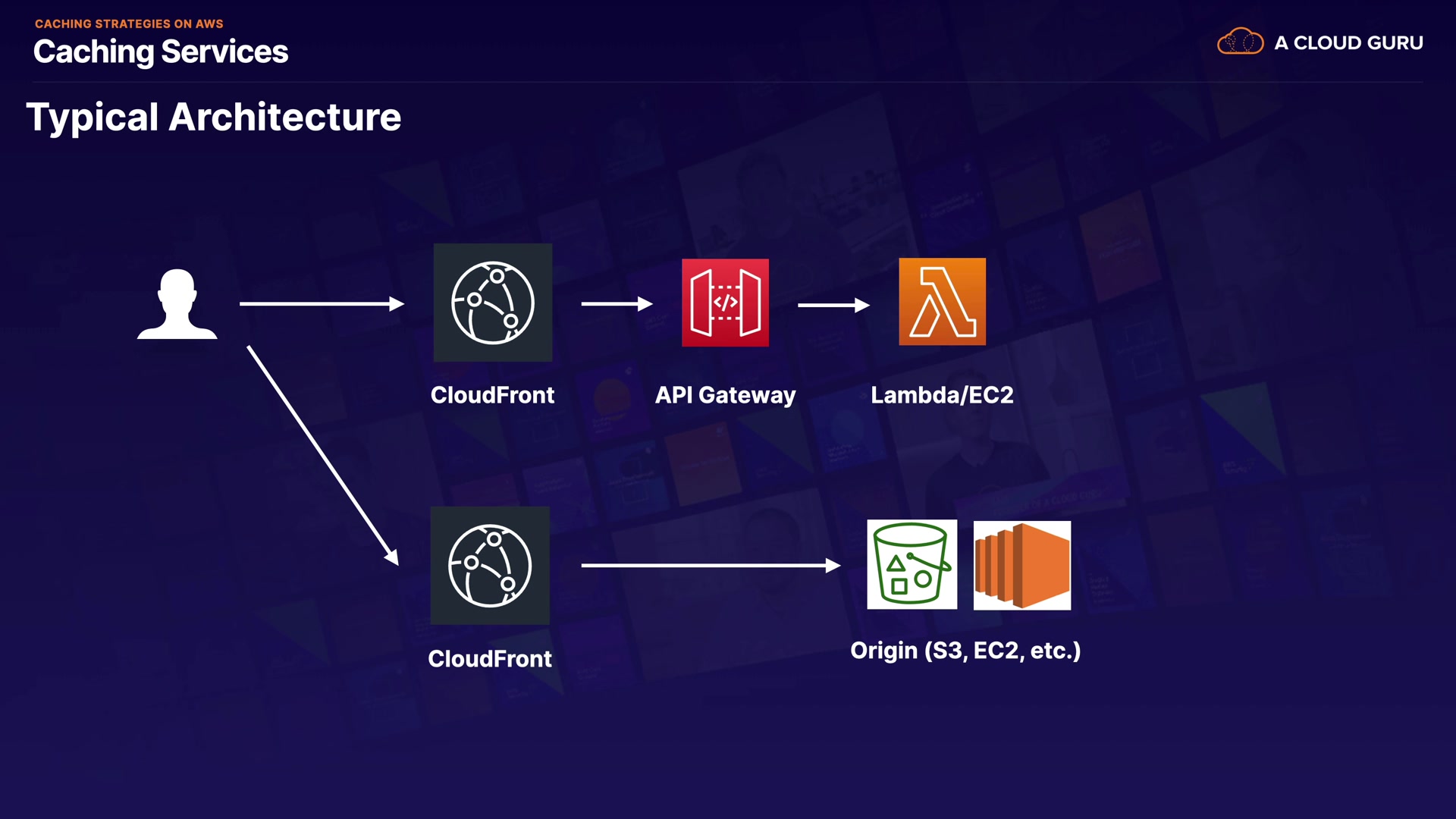 CACHING STRATEGIES ON AWS
Caching Services

A CLOUD GURU

Typical Architecture

CloudFront

API Gateway

Lambda/EC2

CloudFront

Origin (S3, EC2, etc.)